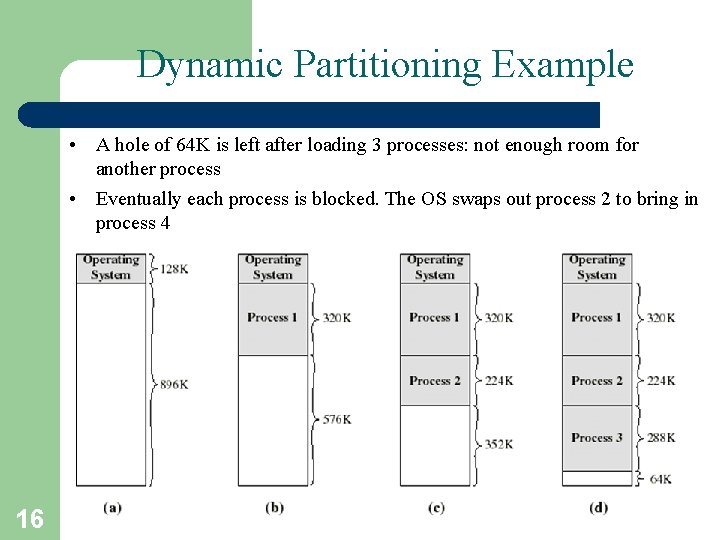 Dynamic Partitioning Example

• A hole of 64K is left after loading 3 processes: not enough room for another process

• Eventually each process is blocked. The OS swaps out process 2 to bring in process 4

Operating System
128K
896K
(a)

Operating System
Process 1
320K
576K
(b)

Operating System
Process 1
320K
Process 2
224K
352K
(c)

Operating System
Process 1
320K
Process 2
224K
Process 3
288K
64K
(d)

16